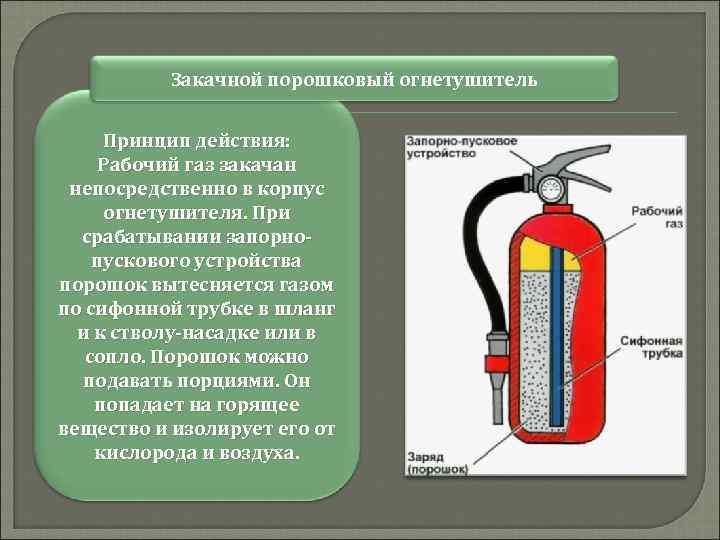 Закачной порошковый огнетушитель

Принцип действия: Рабочий газ закачан непосредственно в корпус огнетушителя. При срабатывании запорно-пускового устройства порошок вытесняется газом по сифонной трубке в шланг и к стволу-насадке или в сопло. Порошок можно подавать порциями. Он попадает на горящее вещество и изолирует его от кислорода и воздуха.

Запорно-пусковое устройство

Рабочий газ

Сифонная трубка

Заряд (порошок)